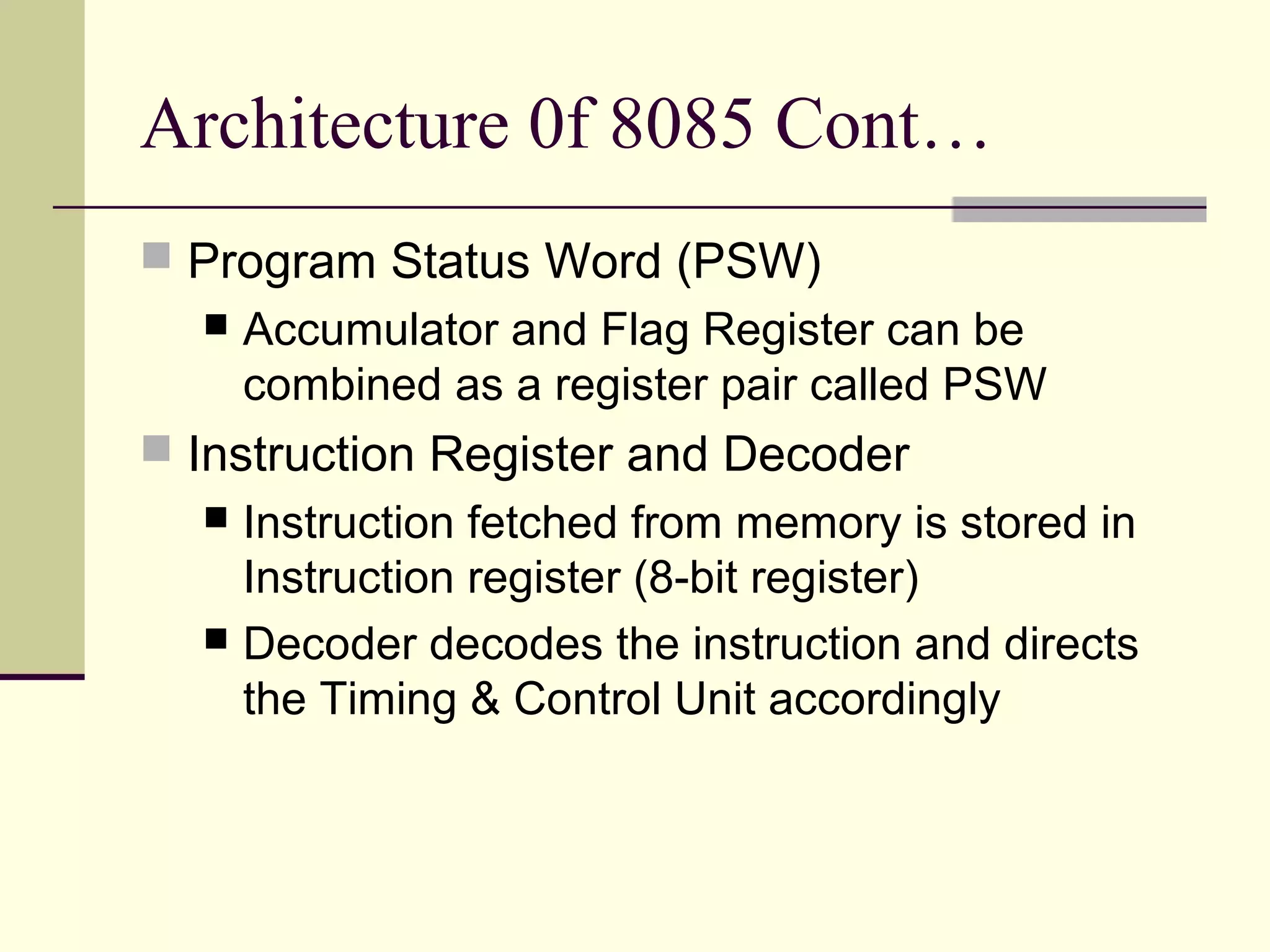 Architecture 0f 8085 Cont…

Program Status Word (PSW)

Accumulator and Flag Register can be combined as a register pair called PSW

Instruction Register and Decoder

Instruction fetched from memory is stored in Instruction register (8-bit register)

Decoder decodes the instruction and directs the Timing & Control Unit accordingly